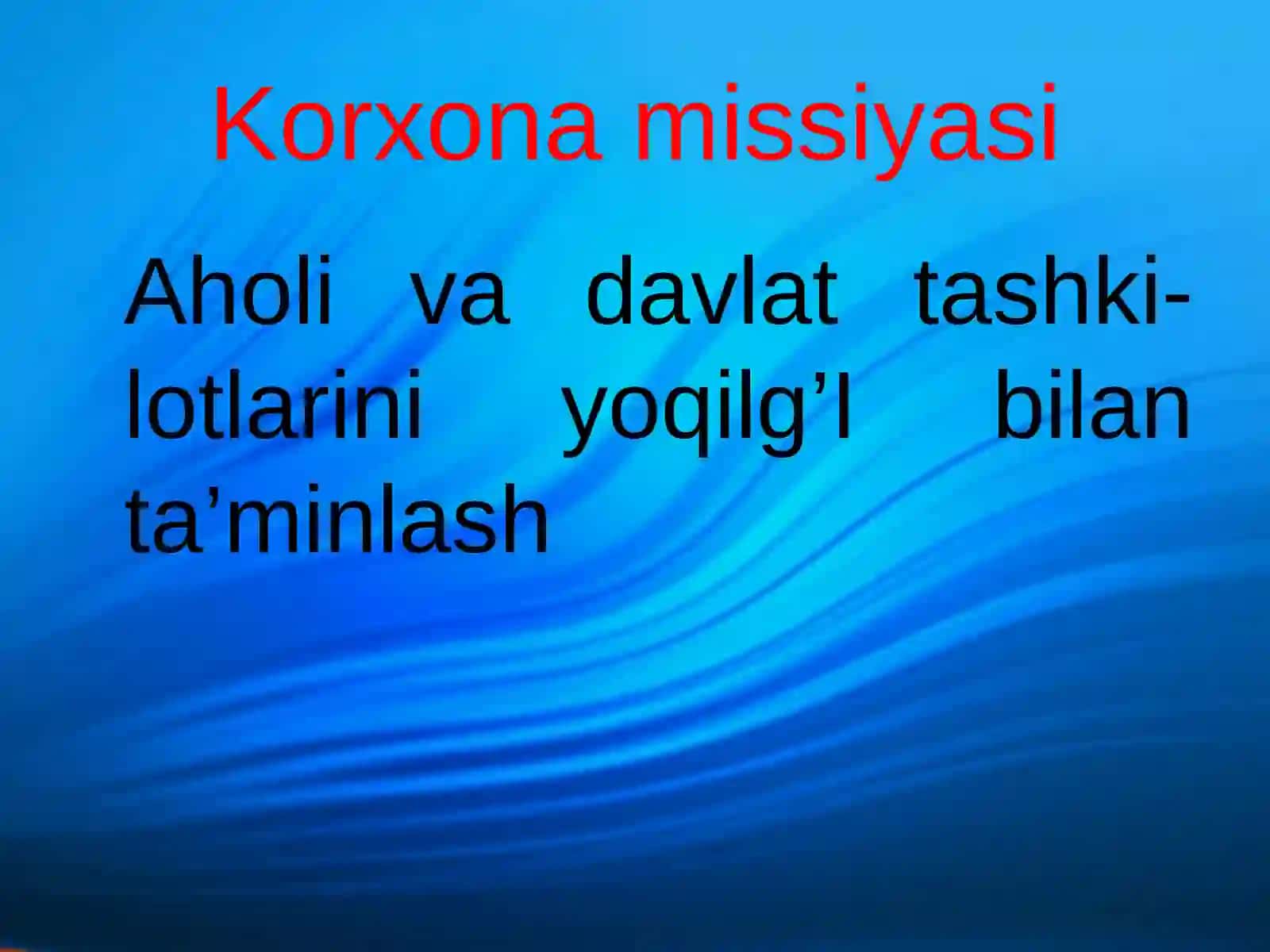 Korxona missiyasi

Aholi va davlat tashkilotlarini yoqilg’I bilan ta’minlash